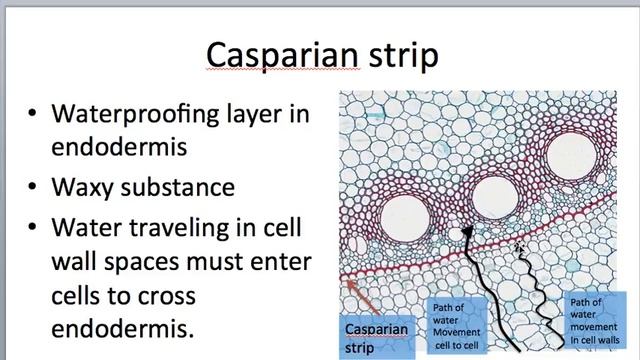 Casparian strip

• Waterproofing layer in endodermis
• Waxy substance
• Water traveling in cell wall spaces must enter cells to cross endodermis.

Casparian strip

Path of water Movement cell to cell

Path of water movement In cell walls